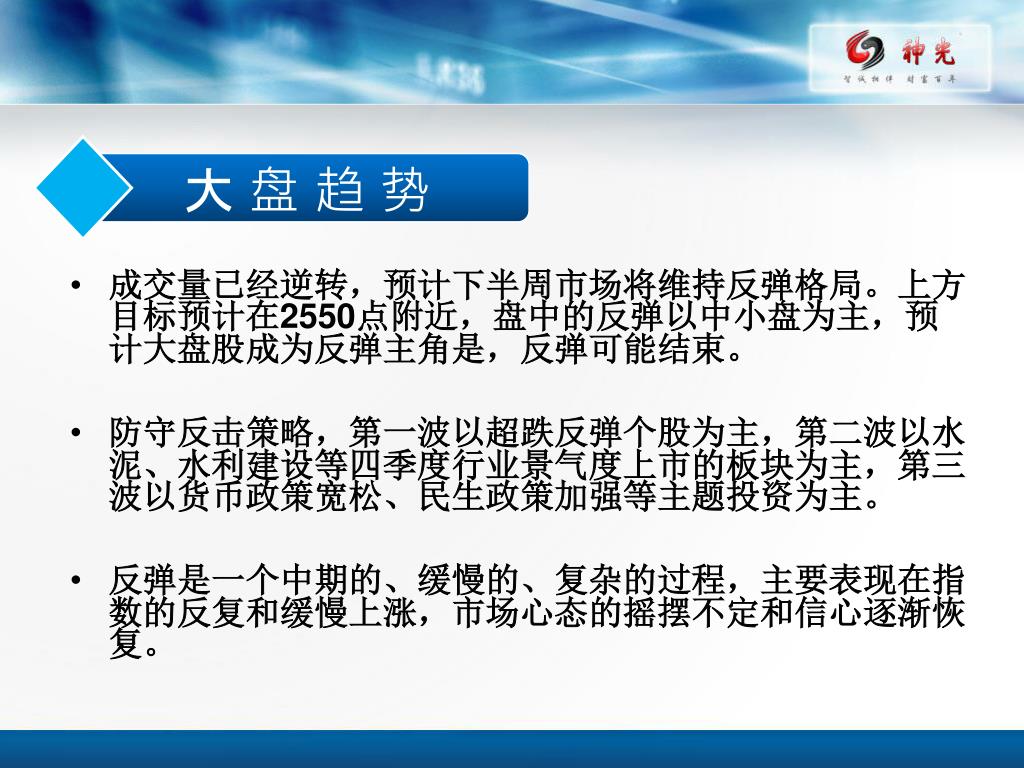 神光
智诚相伴 财富百年

大盘趋势

• 成交量已经逆转，预计下半周市场将维持反弹格局。上方目标预计在2550点附近，盘中的反弹以中小盘为主，预计大盘股成为反弹主角是，反弹可能结束。

• 防守反击策略，第一波以超跌反弹个股为主，第二波以水泥、水利建设等四季度行业景气度上市的板块为主，第三波以货币政策宽松、民生政策加强等主题投资为主。

• 反弹是一个中期的、缓慢的、复杂的过程，主要表现在指数的反复和缓慢上涨，市场心态的摇摆不定和信心逐渐恢复。